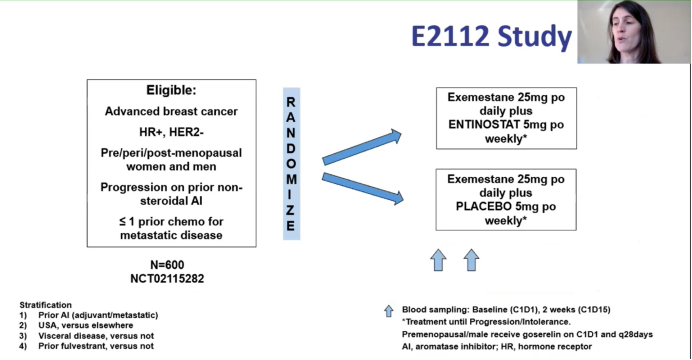 E2112 Study

Eligible:
Advanced breast cancer
HR+, HER2-
Pre/peri/post-menopausal women and men
Progression on prior non-steroidal AI
≤ 1 prior chemo for metastatic disease

N=600
NCT02115282

RANDOMIZE

Exemestane 25mg po daily plus ENTINOSTAT 5mg po weekly*

Exemestane 25mg po daily plus PLACEBO 5mg po weekly*

Stratification
1) Prior AI (adjuvant/metastatic)
2) USA, versus elsewhere
3) Visceral disease, versus not
4) Prior fulvestrant, versus not

Blood sampling: Baseline (C1D1), 2 weeks (C1D15)
*Treatment until Progression/Intolerance.
Premenopausal/male receive goserelin on C1D1 and q28days
AI, aromatase inhibitor; HR, hormone receptor